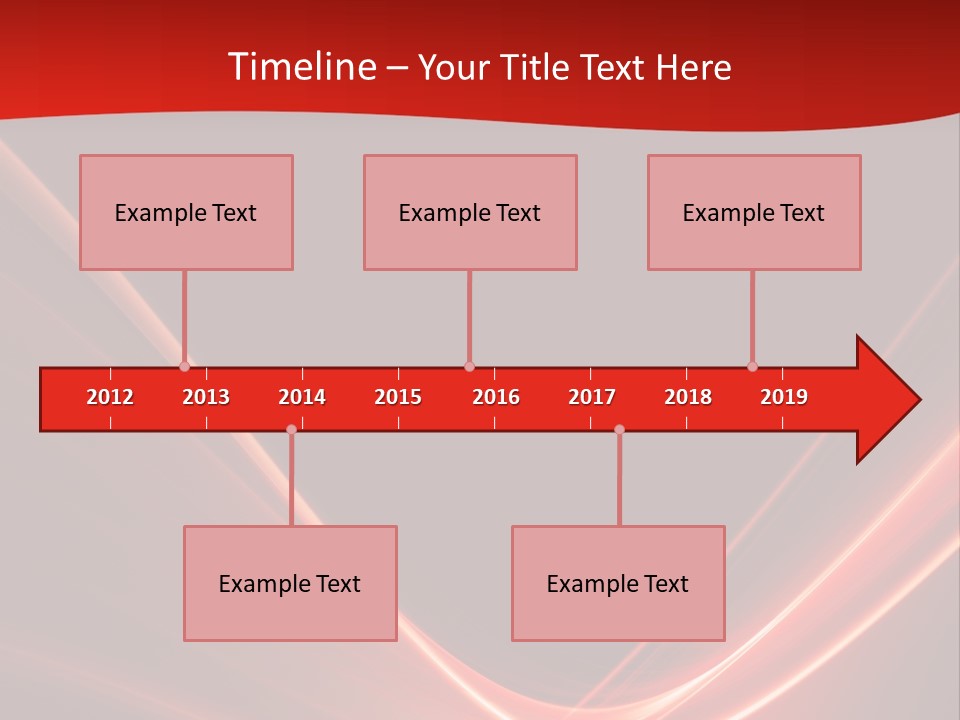 Timeline – Your Title Text Here

Example Text

Example Text

Example Text

2012 2013 2014 2015 2016 2017 2018 2019

Example Text

Example Text